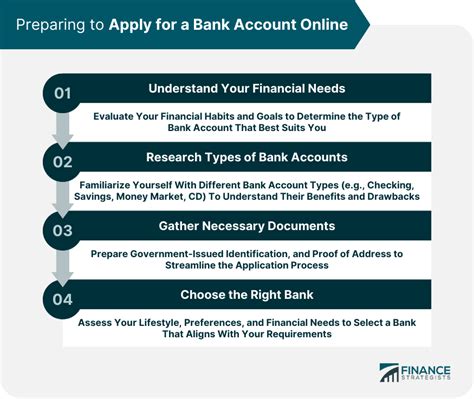 Preparing to Apply for a Bank Account Online

01
Understand Your Financial Needs

Evaluate Your Financial Habits and Goals to Determine the Type of Bank Account That Best Suits You

02
Research Types of Bank Accounts

Familiarize Yourself With Different Bank Account Types (e.g., Checking, Savings, Money Market, CD) To Understand Their Benefits and Drawbacks

03
Gather Necessary Documents

Prepare Government-Issued Identification, and Proof of Address to Streamline the Application Process

04
Choose the Right Bank

Assess Your Lifestyle, Preferences, and Financial Needs to Select a Bank That Aligns With Your Requirements

FINANCE STRATEGISTS